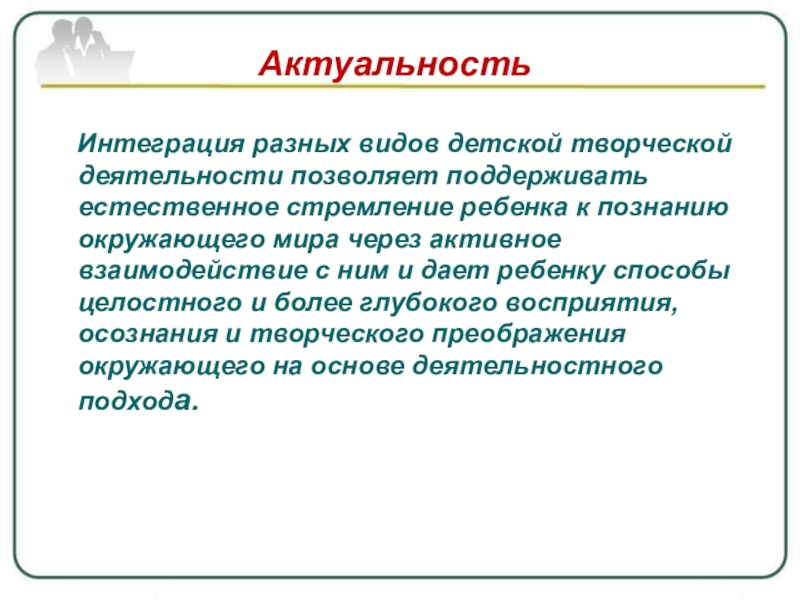 Актуальность

Интеграция разных видов детской творческой деятельности позволяет поддерживать естественное стремление ребенка к познанию окружающего мира через активное взаимодействие с ним и дает ребенку способы целостного и более глубокого восприятия, осознания и творческого преображения окружающего на основе деятельностного подхода.